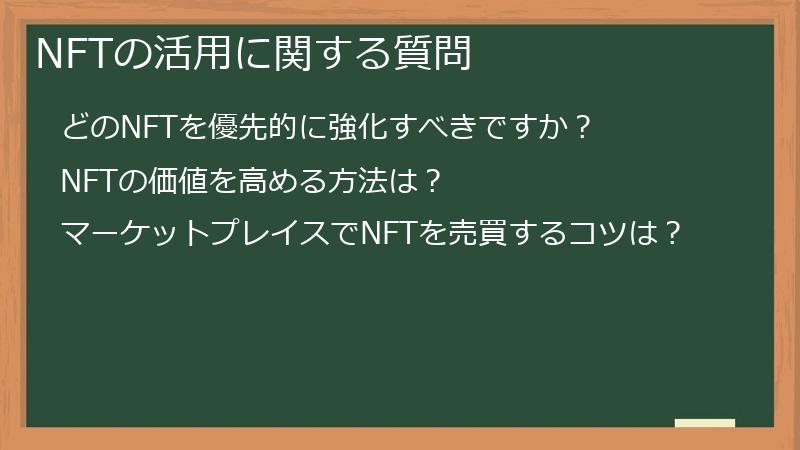 NFTの活用に関する質問

どのNFTを優先的に強化すべきですか？

NFTの価値を高める方法は？

マーケットプレイスでNFTを売買するコツは？